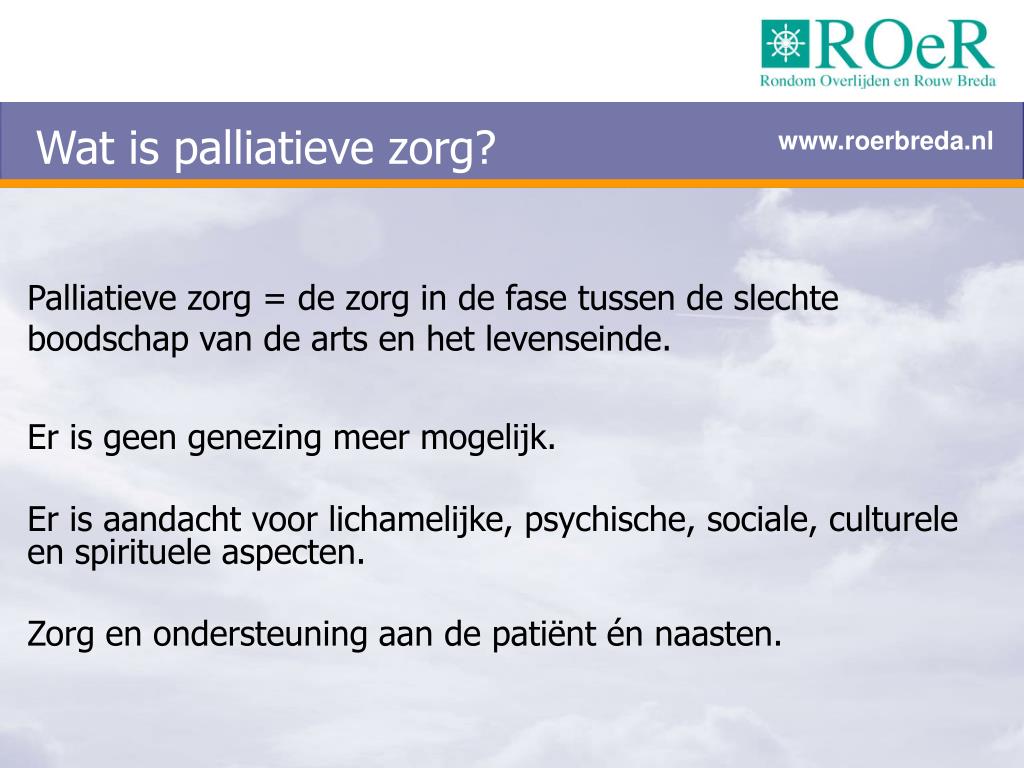 ROeR
Rondom Overlijden en Rouw Breda

Wat is palliatieve zorg?

www.roerbreda.nl

Palliatieve zorg = de zorg in de fase tussen de slechte boodschap van de arts en het levenseinde.

Er is geen genezing meer mogelijk.

Er is aandacht voor lichamelijke, psychische, sociale, culturele en spirituele aspecten.

Zorg en ondersteuning aan de patiënt én naasten.